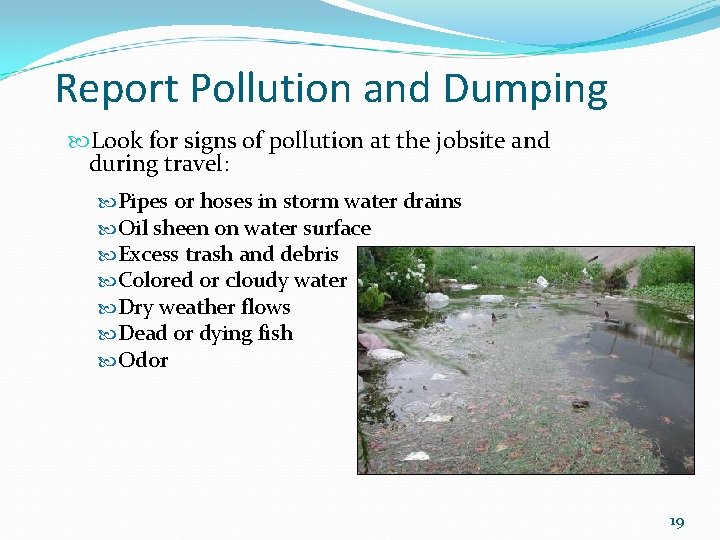 Report Pollution and Dumping

Look for signs of pollution at the jobsite and during travel:

Pipes or hoses in storm water drains
Oil sheen on water surface
Excess trash and debris
Colored or cloudy water
Dry weather flows
Dead or dying fish
Odor

19